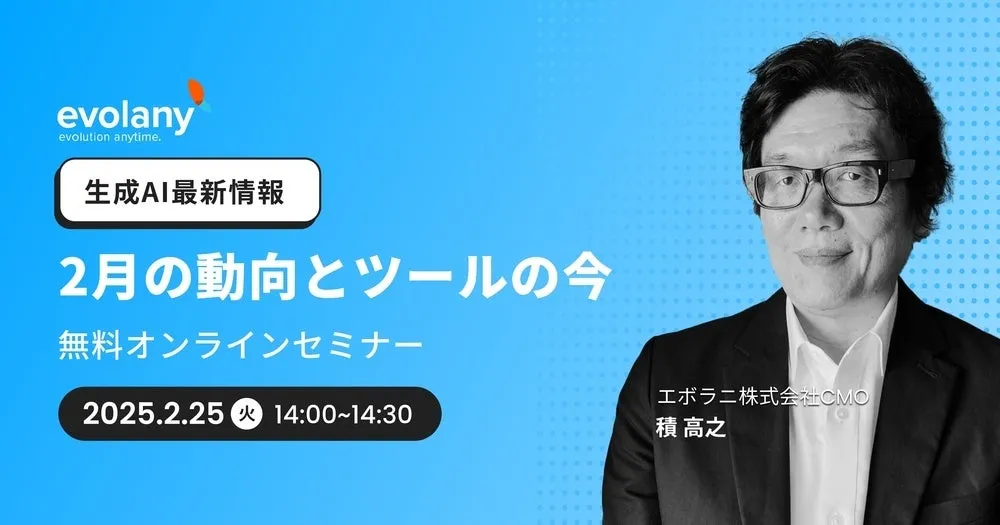 evolany
evolution anytime.

生成AI最新情報

2月の動向とツールの今

無料オンラインセミナー

2025.2.25 火 14:00~14:30

エボラニ株式会社CMO
積 高之